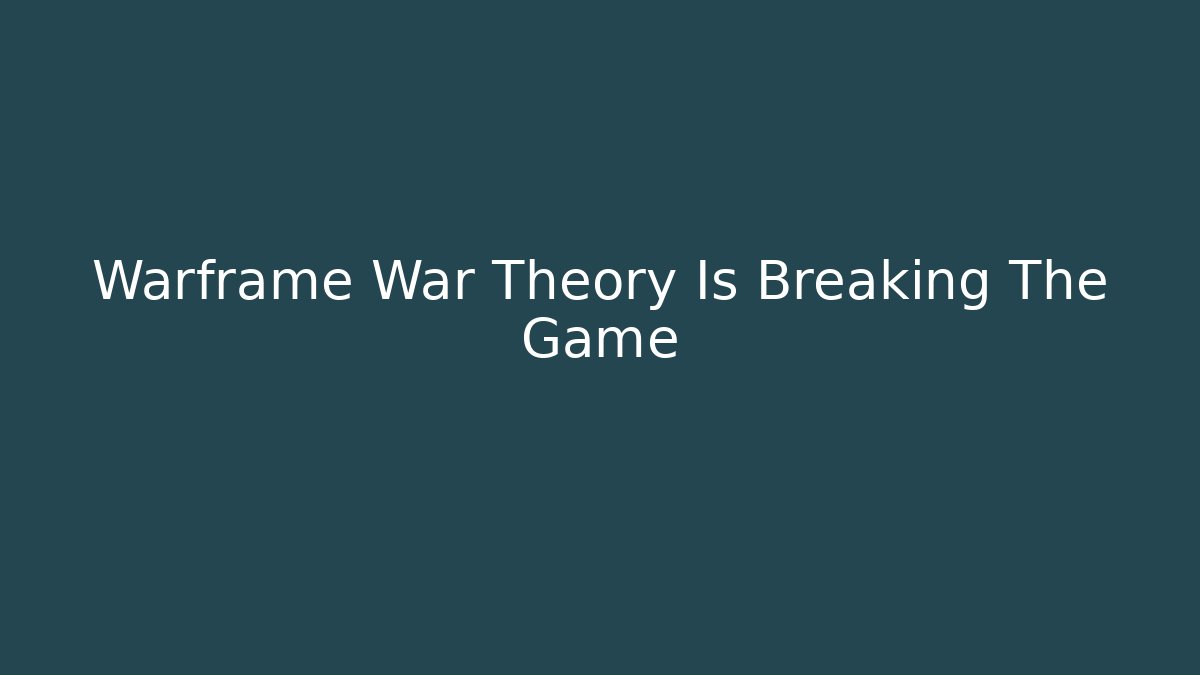 Warframe War Theory Is Breaking The Game